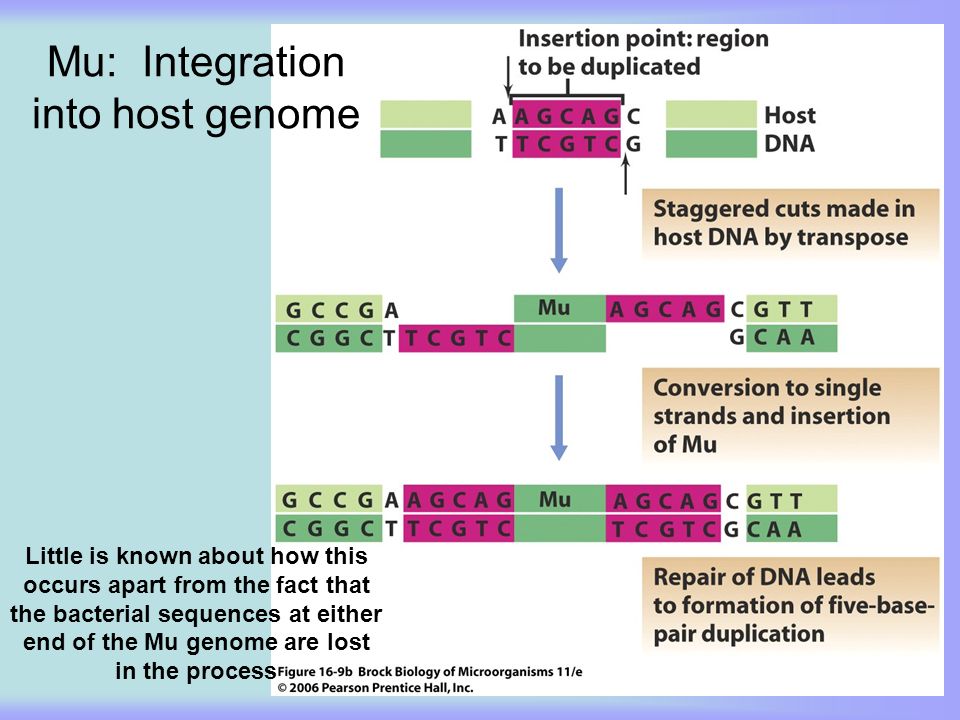 Mu: Integration into host genome

Insertion point: region to be duplicated

A A G C A G C
T T C G T C G

Host DNA

Staggered cuts made in host DNA by transpose

G C C G A
C G G C T T C G T C

Mu

A G C A G C G T T
G C A A

Conversion to single strands and insertion of Mu

G C C G A A G C A G
C G G C T T C G T C

Mu

A G C A G C G T T
T C G T C G C A A

Repair of DNA leads to formation of five-base-pair duplication

Little is known about how this occurs apart from the fact that the bacterial sequences at either end of the Mu genome are lost in the process

Figure 16-9b Brock Biology of Microorganisms 11/e
© 2006 Pearson Prentice Hall, Inc.